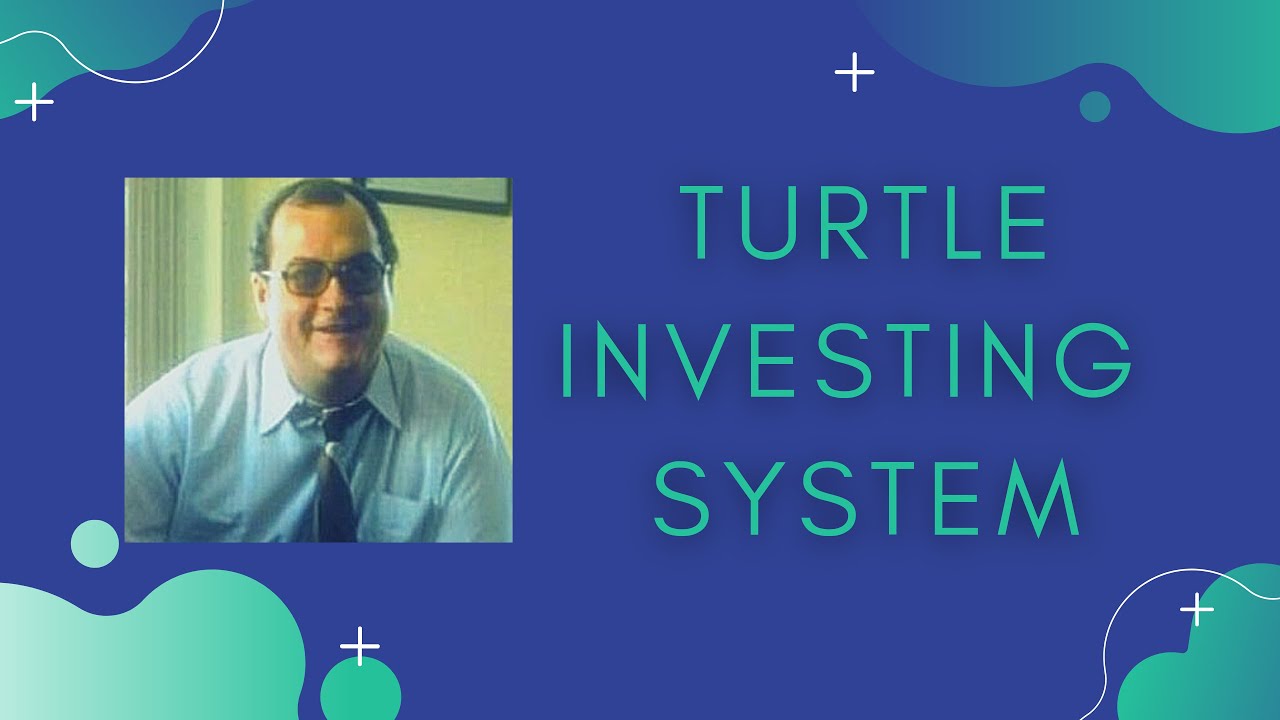 TURTLE
INVESTING
SYSTEM